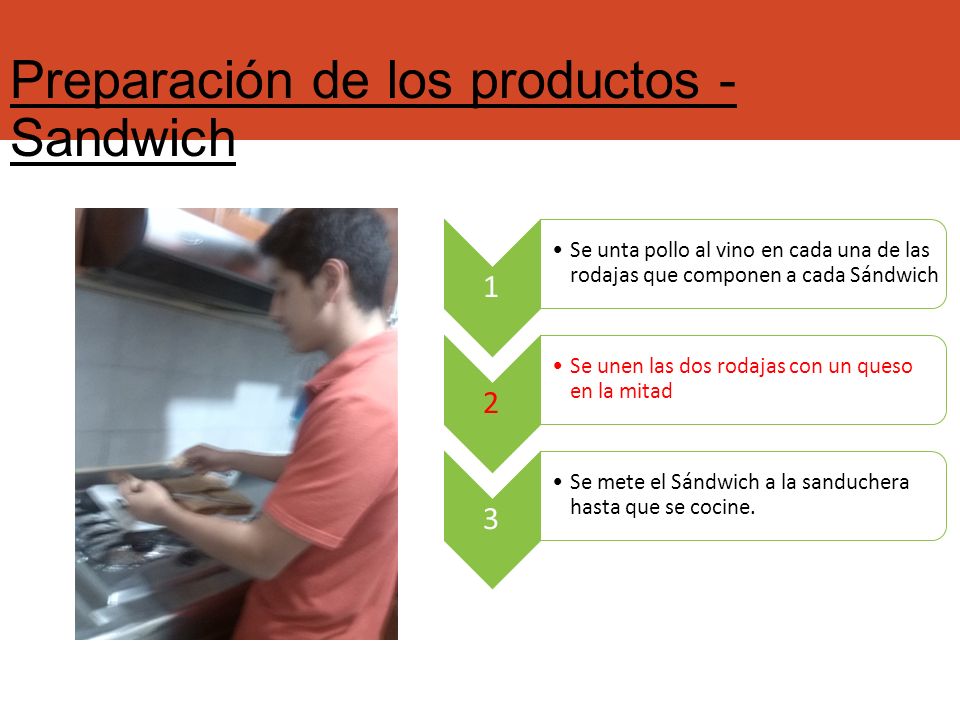 Preparación de los productos - Sandwich

1

• Se unta pollo al vino en cada una de las rodajas que componen a cada Sándwich

2

• Se unen las dos rodajas con un queso en la mitad

3

• Se mete el Sándwich a la sanduchera hasta que se cocine.